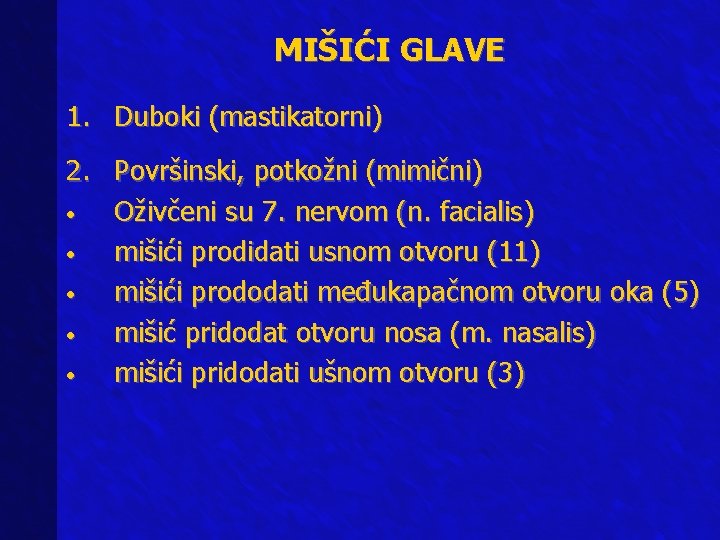 MIŠIĆI GLAVE

1. Duboki (mastikatorni)

2. Površinski, potkožni (mimični)
• Oživčeni su 7. nervom (n. facialis)
• mišići prodidati usnom otvoru (11)
• mišići prododati međukapačnom otvoru oka (5)
• mišić pridodat otvoru nosa (m. nasalis)
• mišići pridodati ušnom otvoru (3)